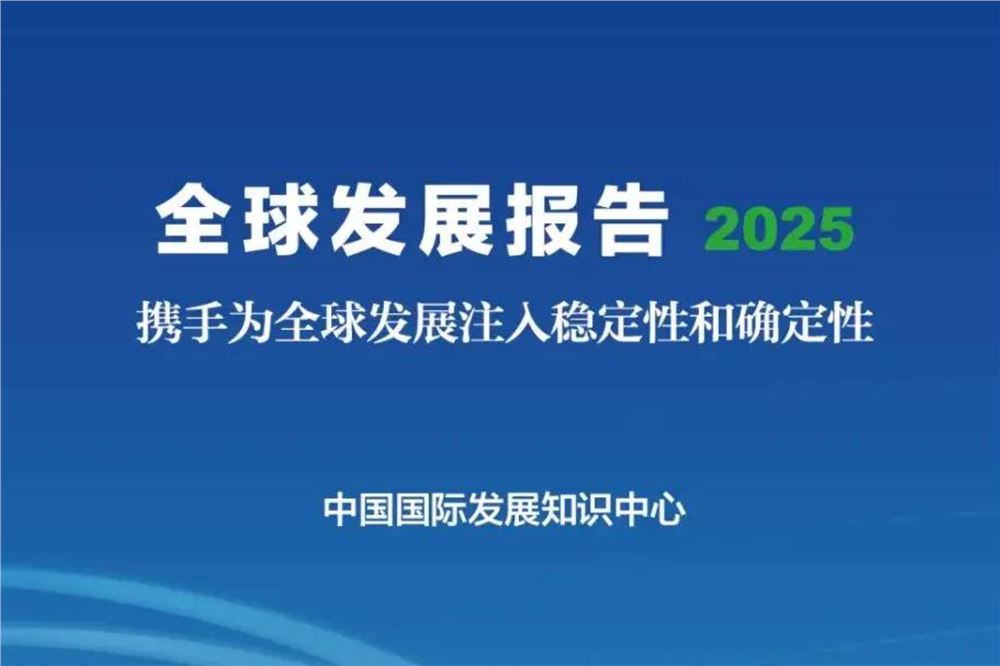 全球发展报告 2025

携手为全球发展注入稳定性和确定性

中国国际发展知识中心